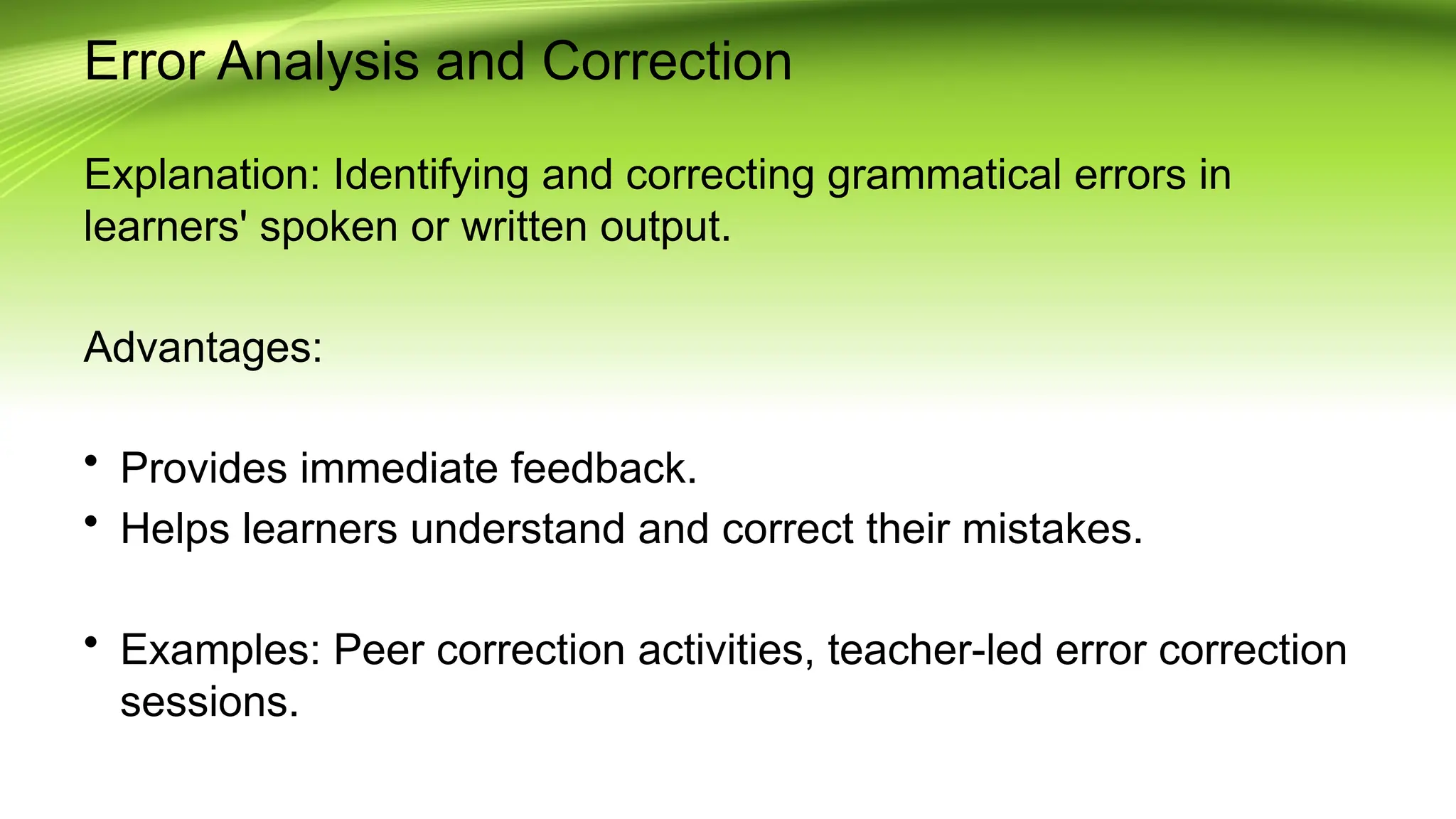 Error Analysis and Correction

Explanation: Identifying and correcting grammatical errors in learners' spoken or written output.

Advantages:

• Provides immediate feedback.
• Helps learners understand and correct their mistakes.

• Examples: Peer correction activities, teacher-led error correction sessions.